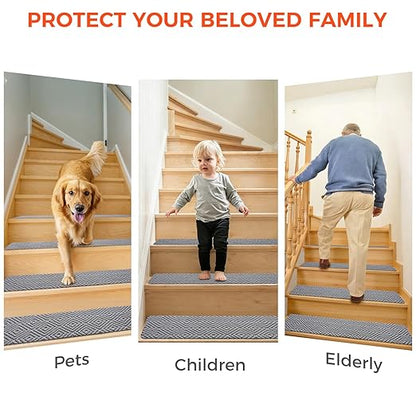 PROTECT YOUR BELOVED FAMILY

Pets

Children

Elderly